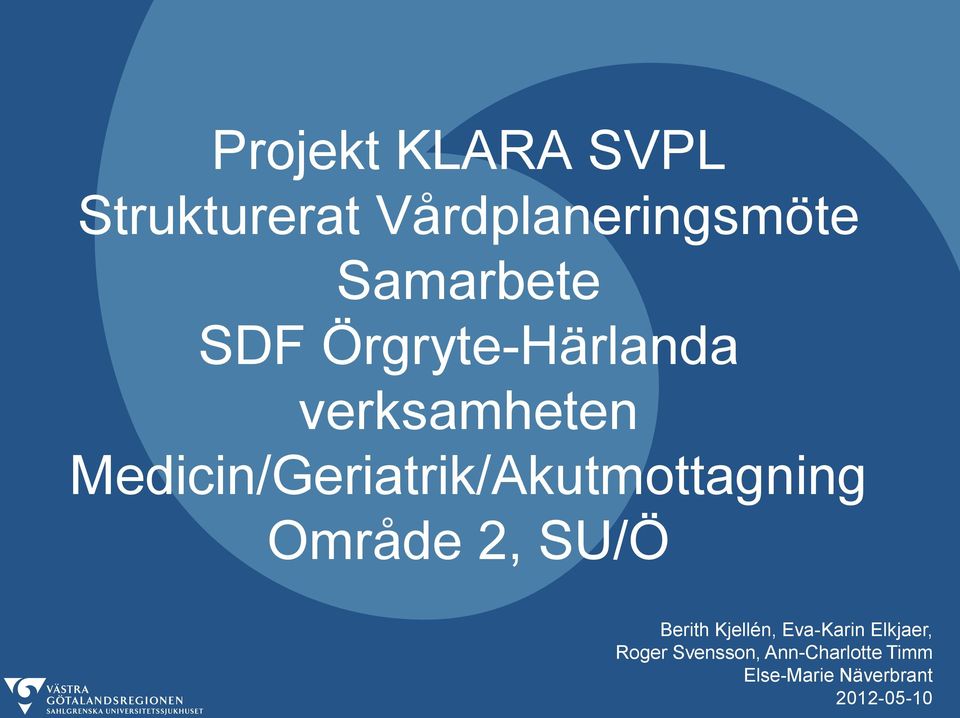 Projekt KLARA SVPL
Strukturerat Vårdplaneringsmöte
Samarbete
SDF Örgryte-Härlanda
verksamheten
Medicin/Geriatrik/Akutmottagning
Område 2, SU/Ö

Berith Kjellén, Eva-Karin Elkjaer,
Roger Svensson, Ann-Charlotte Timm
Else-Marie Näverbrant
2012-05-10

VÄSTRA
GÖTALANDSREGIONEN
SAHLGRENSKA UNIVERSITETSSJUKHUSET